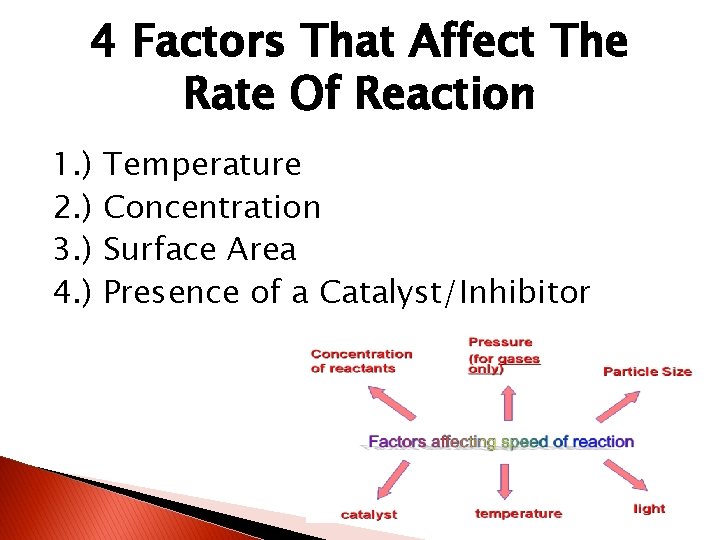 4 Factors That Affect The Rate Of Reaction

1.) Temperature
2.) Concentration
3.) Surface Area
4.) Presence of a Catalyst/Inhibitor

Concentration of reactants

Pressure (for gases only)

Particle Size

Factors affecting speed of reaction

catalyst

temperature

light